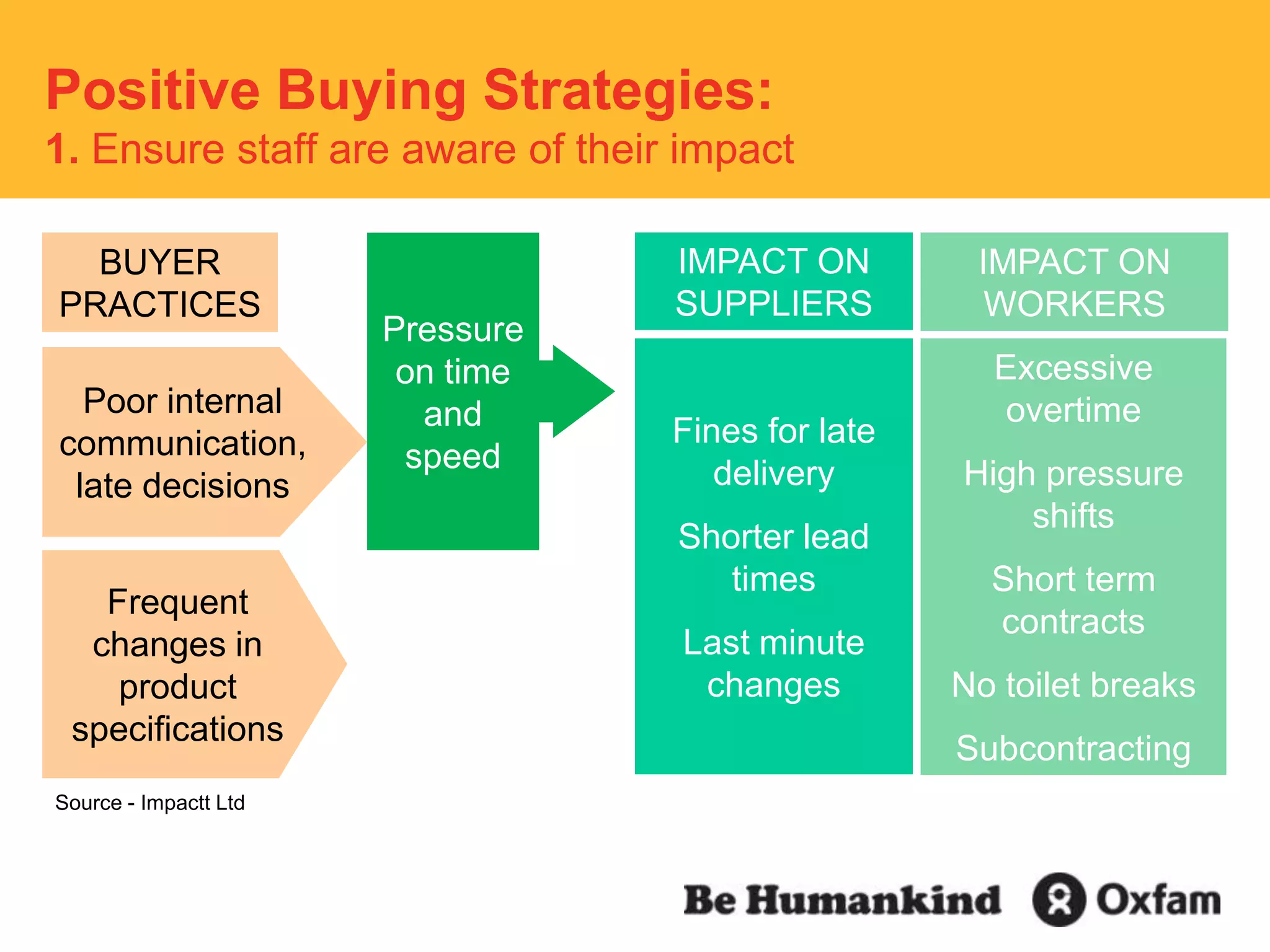 Positive Buying Strategies:

1. Ensure staff are aware of their impact

BUYER PRACTICES

Poor internal communication, late decisions

Frequent changes in product specifications

Pressure on time and speed

IMPACT ON SUPPLIERS

Fines for late delivery

Shorter lead times

Last minute changes

IMPACT ON WORKERS

Excessive overtime

High pressure shifts

Short term contracts

No toilet breaks

Subcontracting

Source - Impactt Ltd

Be Humankind Oxfam